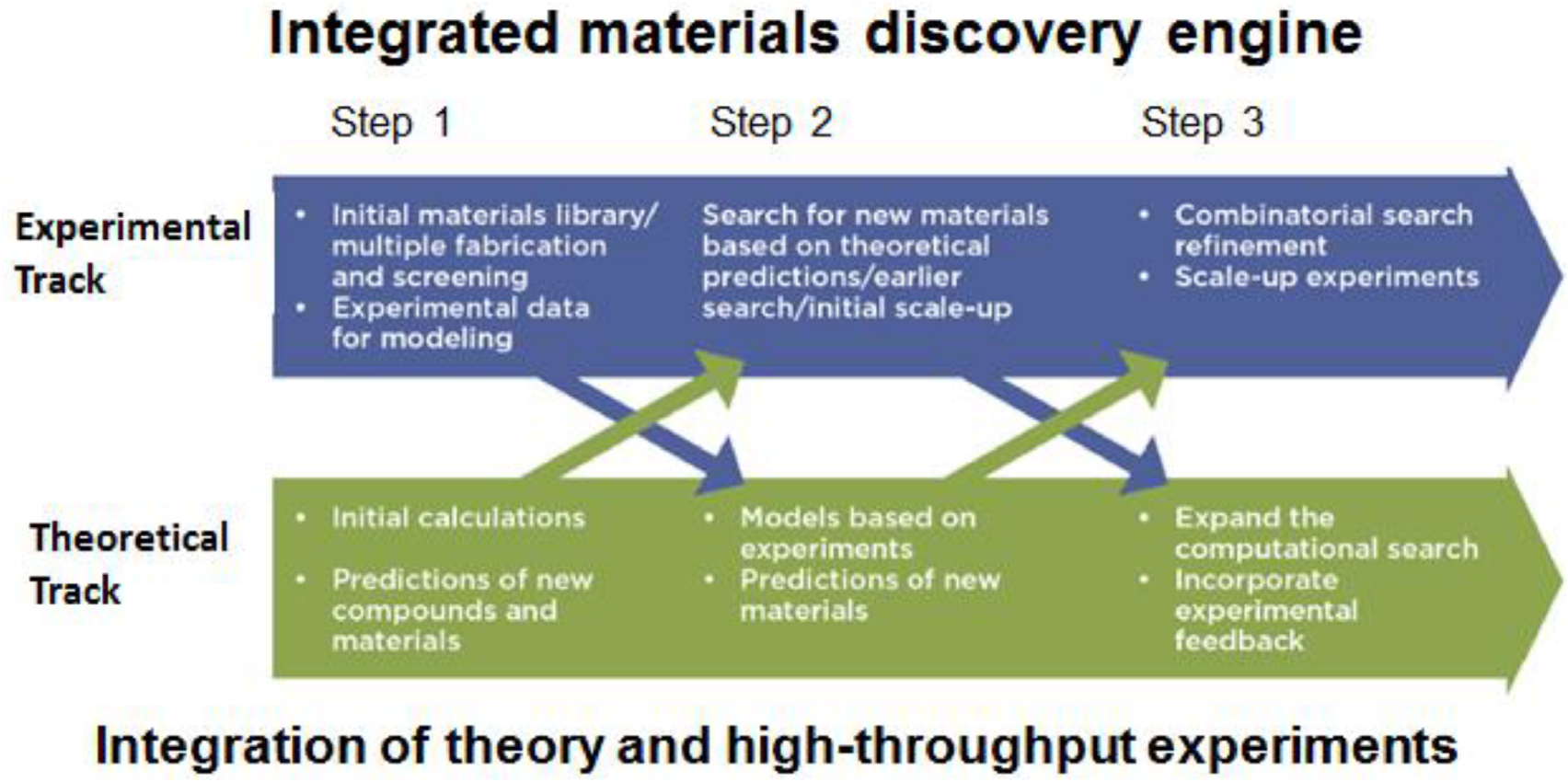 Integrated materials discovery engine

Step 1

Step 2

Step 3

Experimental Track

• Initial materials library/ multiple fabrication and screening
• Experimental data for modeling

Search for new materials based on theoretical predictions/earlier search/initial scale-up

• Combinatorial search refinement
• Scale-up experiments

Theoretical Track

• Initial calculations
• Predictions of new compounds and materials

• Models based on experiments
• Predictions of new materials

• Expand the computational search
• Incorporate experimental feedback

Integration of theory and high-throughput experiments